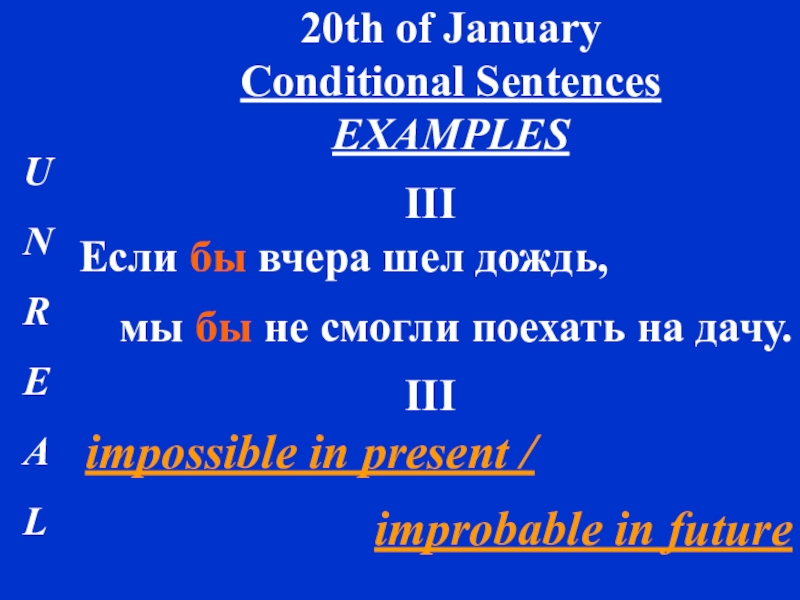 20th of January
Conditional Sentences
EXAMPLES

U
N
R
E
A
L

III

Если бы вчера шел дождь,

мы бы не смогли поехать на дачу.

III

impossible in present /

improbable in future